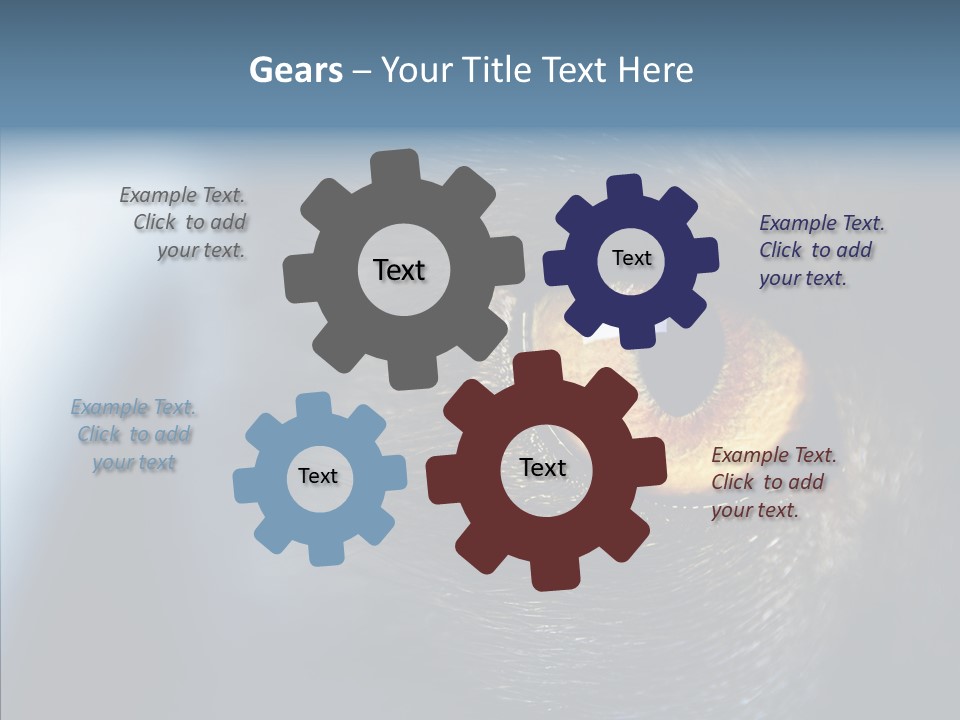 Gears – Your Title Text Here

Example Text. Click to add your text.

Text

Text

Example Text. Click to add your text.

Example Text. Click to add your text

Text

Text

Example Text. Click to add your text.